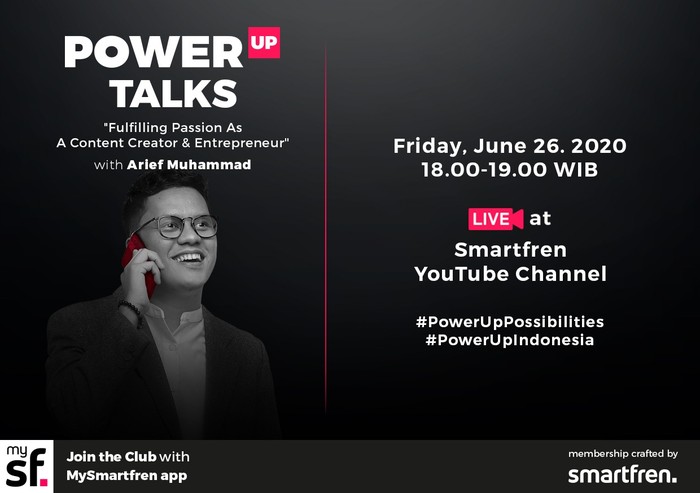 POWER UP
TALKS

"Fulfilling Passion As A Content Creator & Entrepreneur"

with Arief Muhammad

Friday, June 26. 2020
18.00-19.00 WIB

LIVE at
Smartfren
YouTube Channel

#PowerUpPossibilities
#PowerUpIndonesia

my sf.

Join the Club with MySmartfren app

membership crafted by
smartfren.